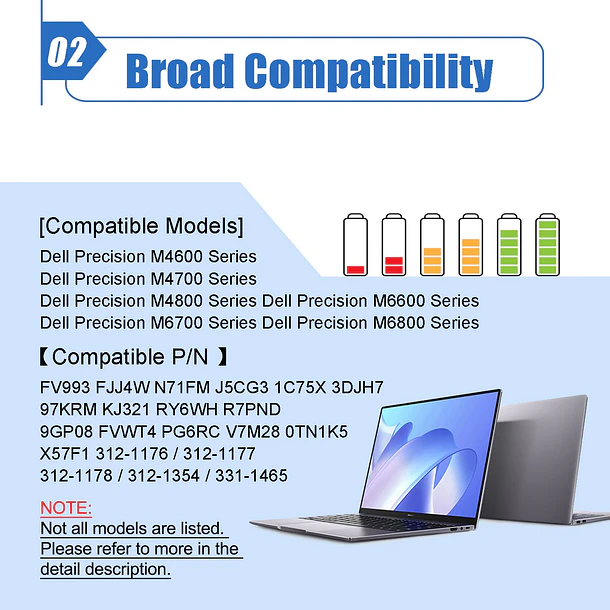 02

Broad Compatibility

[Compatible Models]
Dell Precision M4600 Series
Dell Precision M4700 Series
Dell Precision M4800 Series Dell Precision M6600 Series
Dell Precision M6700 Series Dell Precision M6800 Series

【Compatible P/N 】
FV993 FJJ4W N71FM J5CG3 1C75X 3DJH7
97KRM KJ321 RY6WH R7PND
9GP08 FVWT4 PG6RC V7M28 0TN1K5
X57F1 312-1176 / 312-1177
312-1178 / 312-1354 / 331-1465

NOTE:
Not all models are listed. Please refer to more in the detail description.